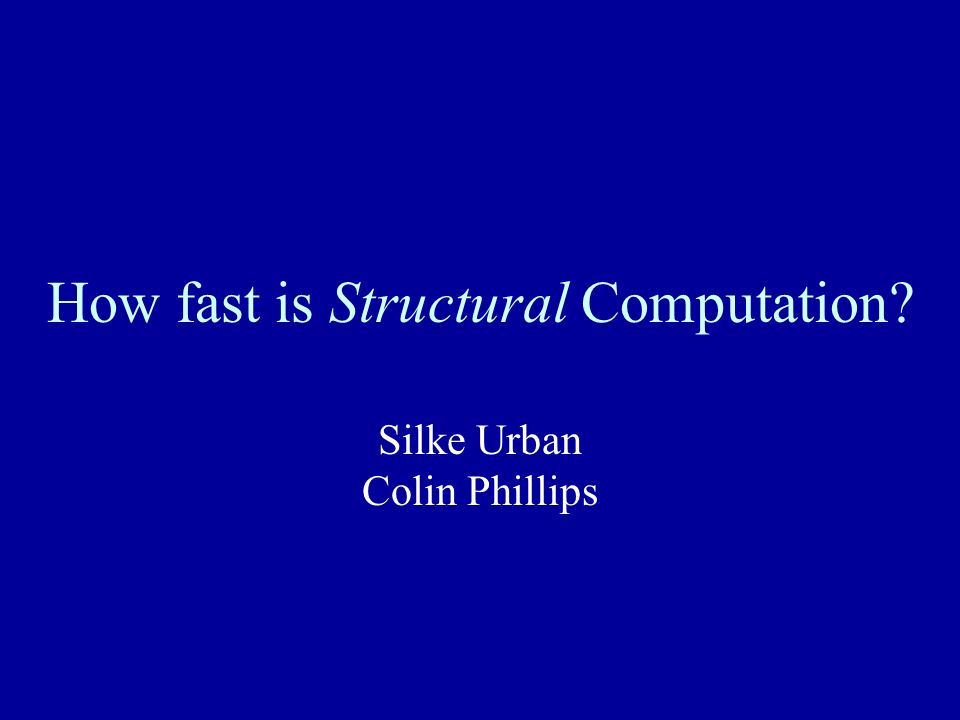 How fast is Structural Computation?

Silke Urban
Colin Phillips